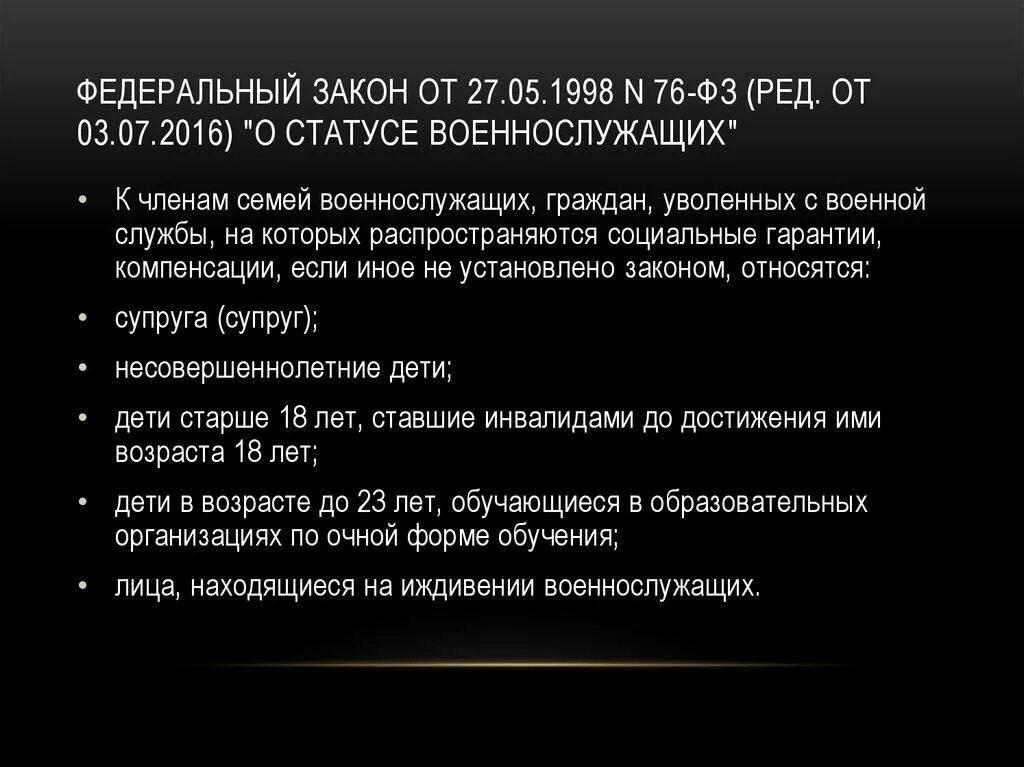 ФЕДЕРАЛЬНЫЙ ЗАКОН ОТ 27.05.1998 N 76-ФЗ (РЕД. ОТ 03.07.2016) "О СТАТУСЕ ВОЕННОСЛУЖАЩИХ"

• К членам семей военнослужащих, граждан, уволенных с военной службы, на которых распространяются социальные гарантии, компенсации, если иное не установлено законом, относятся:

• супруга (супруг);

• несовершеннолетние дети;

• дети старше 18 лет, ставшие инвалидами до достижения ими возраста 18 лет;

• дети в возрасте до 23 лет, обучающиеся в образовательных организациях по очной форме обучения;

• лица, находящиеся на иждивении военнослужащих.